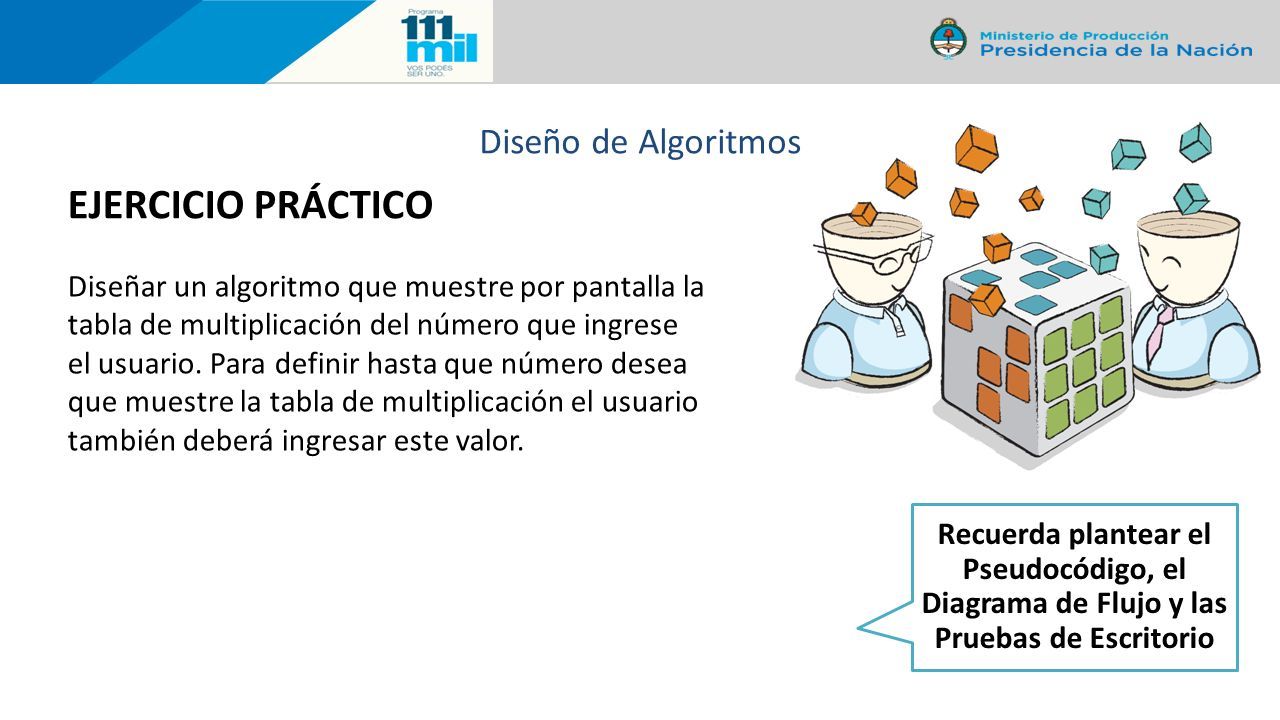 Programa 111 mil
VOS PODÉS SER UNO.

Ministerio de Producción
Presidencia de la Nación

Diseño de Algoritmos

EJERCICIO PRÁCTICO

Diseñar un algoritmo que muestre por pantalla la tabla de multiplicación del número que ingrese el usuario. Para definir hasta que número desea que muestre la tabla de multiplicación el usuario también deberá ingresar este valor.

Recuerda plantear el Pseudocódigo, el Diagrama de Flujo y las Pruebas de Escritorio